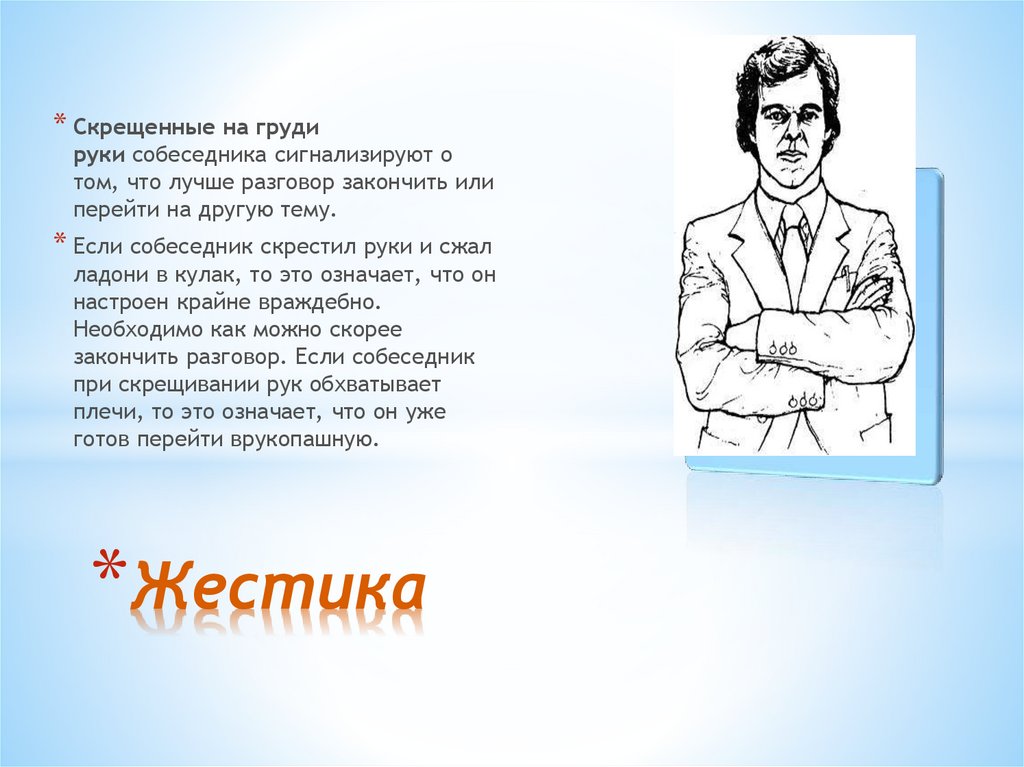 * Скрещенные на груди руки собеседника сигнализируют о том, что лучше разговор закончить или перейти на другую тему.

* Если собеседник скрестил руки и сжал ладони в кулак, то это означает, что он настроен крайне враждебно. Необходимо как можно скорее закончить разговор. Если собеседник при скрещивании рук обхватывает плечи, то это означает, что он уже готов перейти врукопашную.

* Жестика